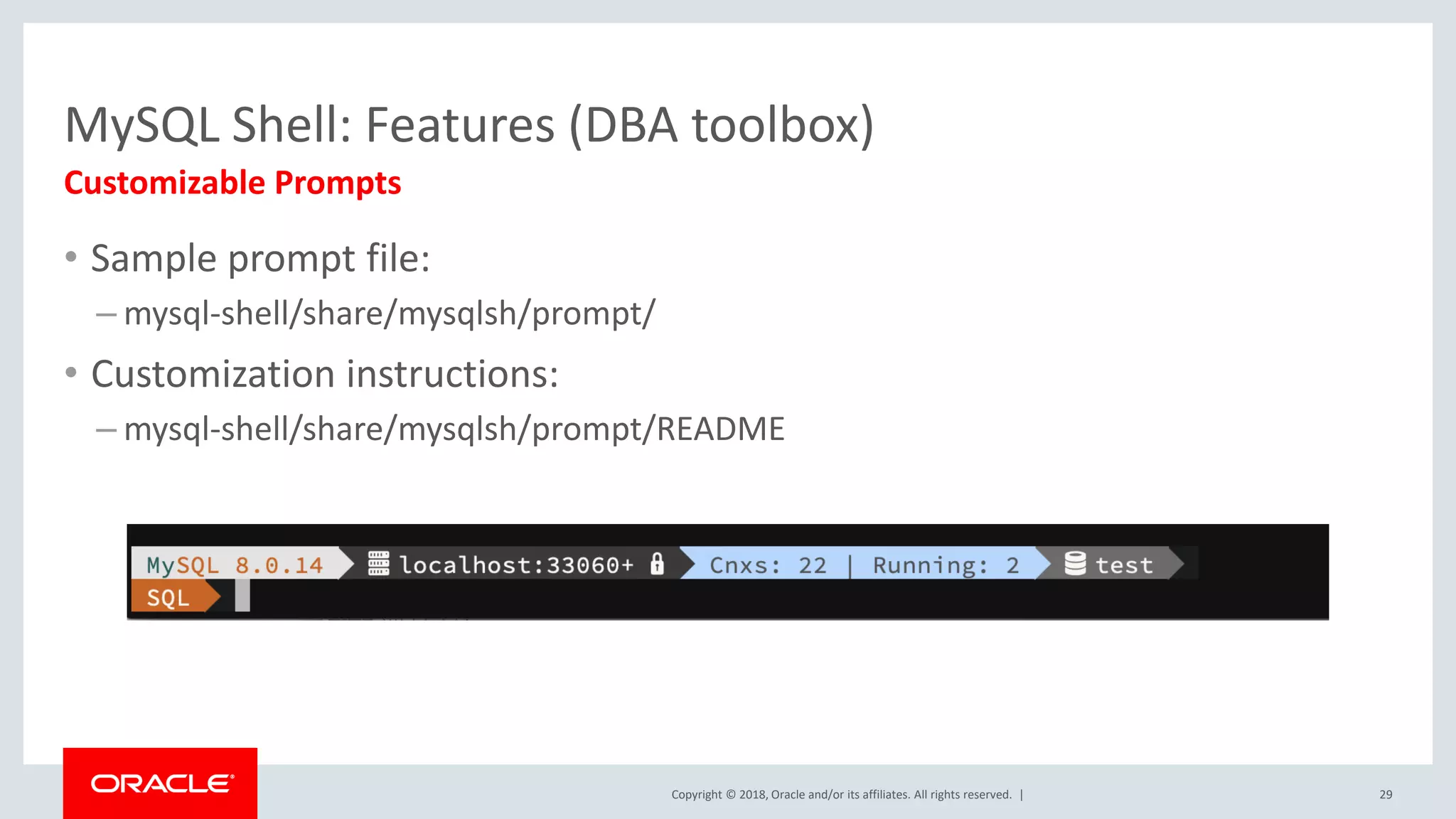 MySQL Shell: Features (DBA toolbox)
Customizable Prompts

• Sample prompt file:
– mysql-shell/share/mysqlsh/prompt/

• Customization instructions:
– mysql-shell/share/mysqlsh/prompt/README

MySQL 8.0.14 localhost:33060+ Cnxs: 22 | Running: 2 test
SQL

ORACLE

Copyright © 2018, Oracle and/or its affiliates. All rights reserved. |

29